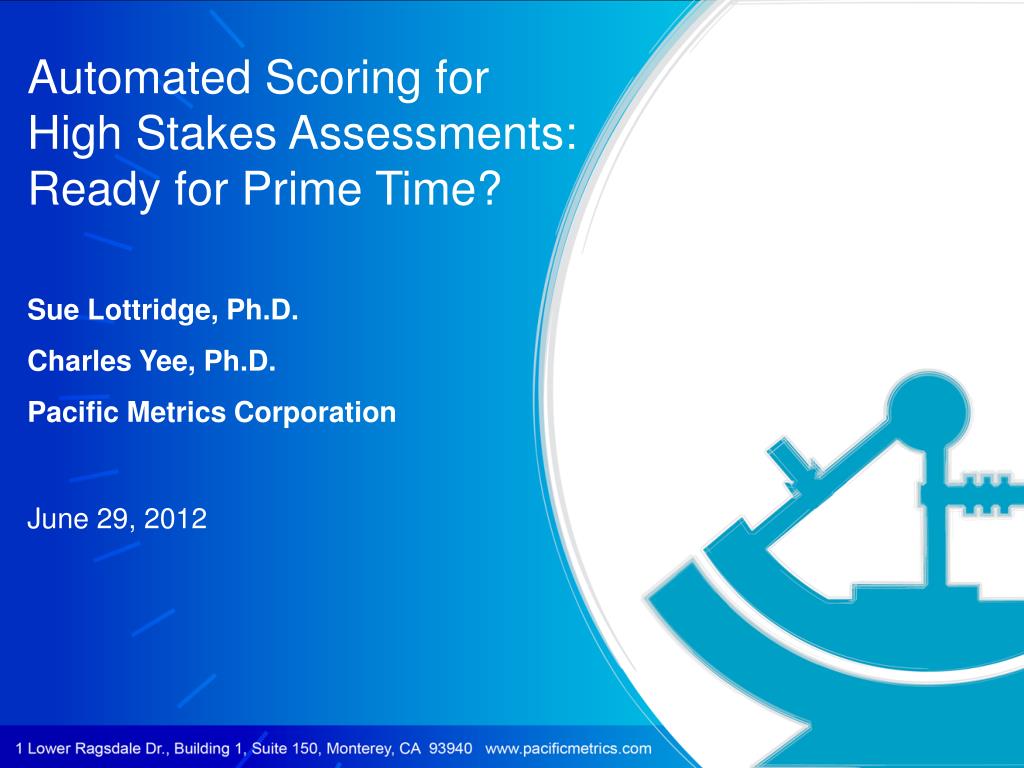 Automated Scoring for High Stakes Assessments: Ready for Prime Time?

Sue Lottridge, Ph.D.

Charles Yee, Ph.D.

Pacific Metrics Corporation

June 29, 2012

1 Lower Ragsdale Dr., Building 1, Suite 150, Monterey, CA 93940 www.pacificmetrics.com